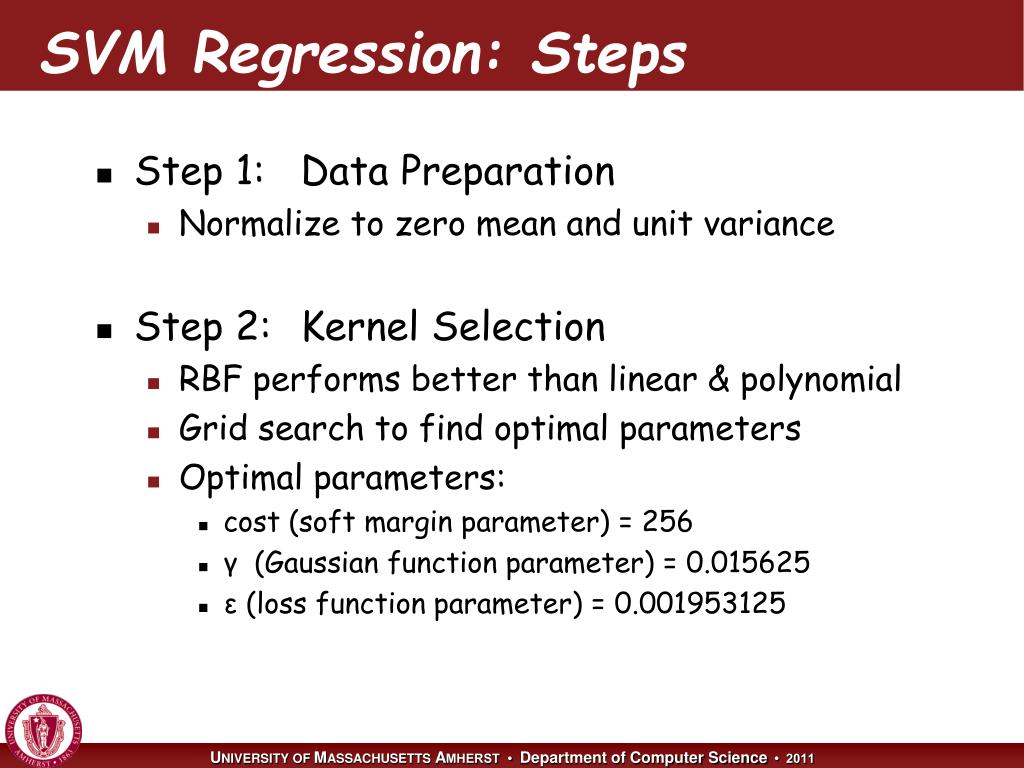 SVM Regression: Steps

- Step 1: Data Preparation
  - Normalize to zero mean and unit variance

- Step 2: Kernel Selection
  - RBF performs better than linear & polynomial
  - Grid search to find optimal parameters
  - Optimal parameters:
    - cost (soft margin parameter) = 256
    - γ (Gaussian function parameter) = 0.015625
    - ε (loss function parameter) = 0.001953125

UNIVERSITY OF MASSACHUSETTS AMHERST • Department of Computer Science • 2011